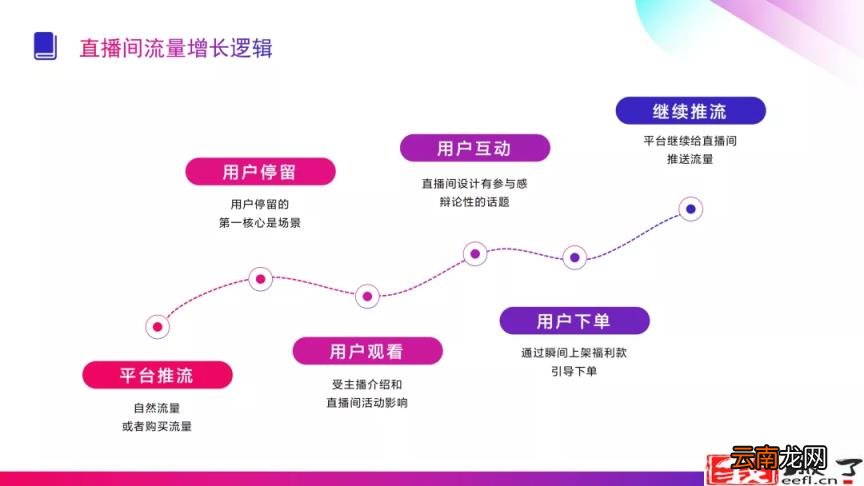 直播间流量增长逻辑

平台推流
自然流量
或者购买流量

用户停留
用户停留的
第一核心是场景

用户观看
受主播介绍和
直播间活动影响

用户互动
直播间设计有参与感
辩论性的话题

用户下单
通过瞬间上架福利款
引导下单

继续推流
平台继续给直播间
推送流量

云南龙网
eefl.cn